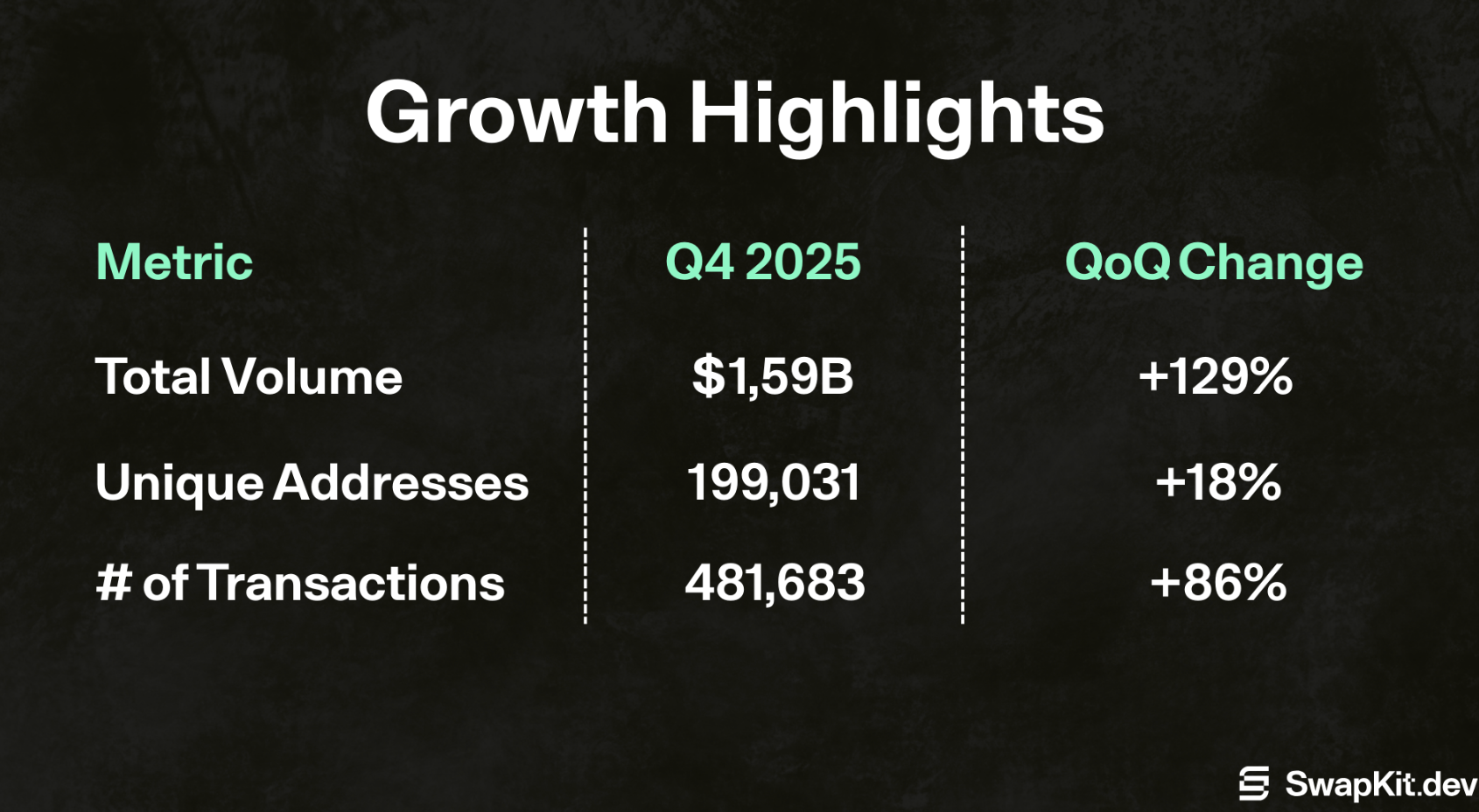 Growth Highlights

| Metric | Q4 2025 | QoQ Change |
|---|---|---|
| Total Volume | \$1,59B | +129% |
| Unique Addresses | 199,031 | +18% |
| # of Transactions | 481,683 | +86% |

SwapKit.dev